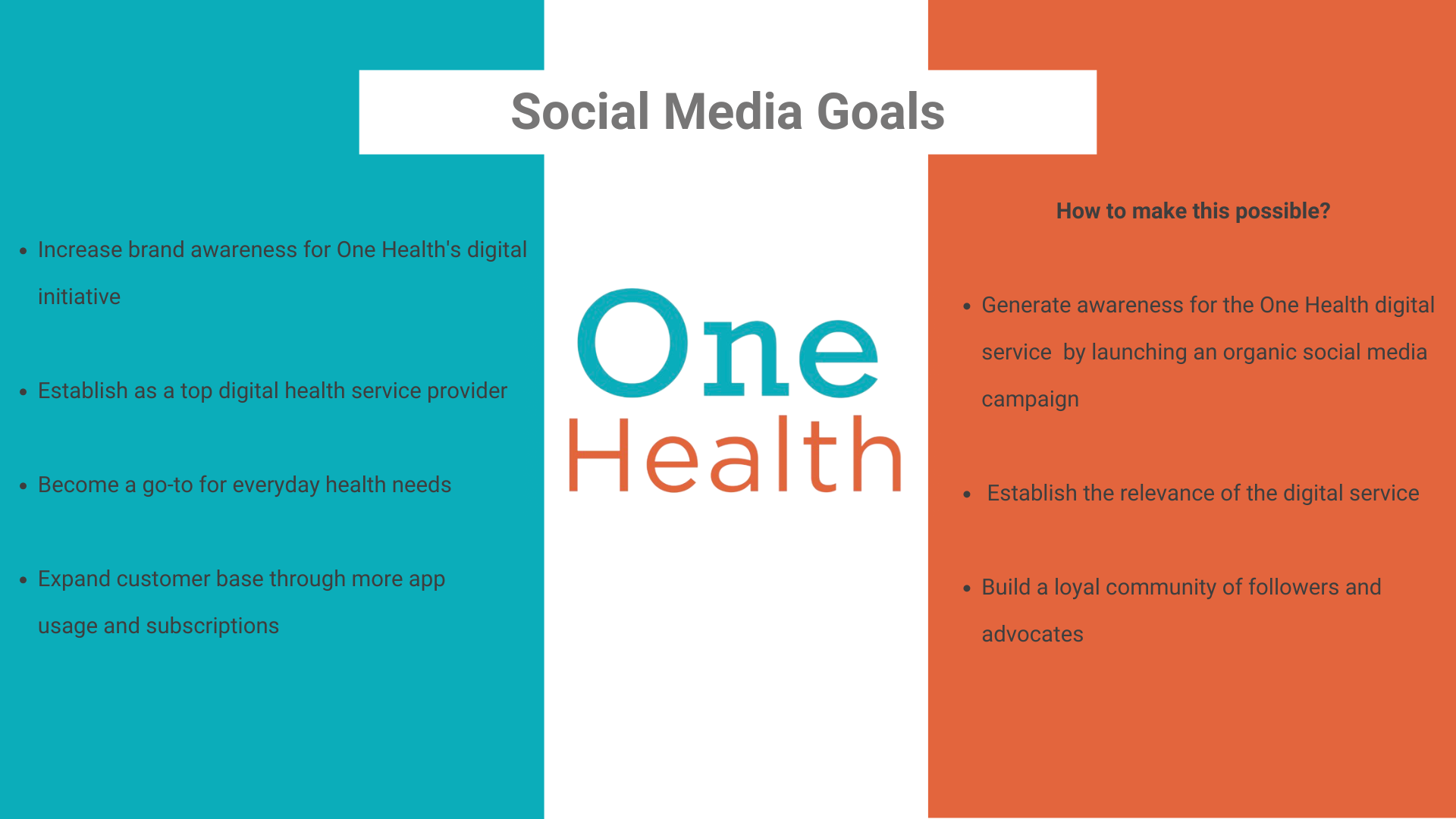 Social Media Goals

- Increase brand awareness for One Health's digital initiative

- Establish as a top digital health service provider

- Become a go-to for everyday health needs

- Expand customer base through more app usage and subscriptions

One
Health

How to make this possible?

- Generate awareness for the One Health digital service by launching an organic social media campaign

- Establish the relevance of the digital service

- Build a loyal community of followers and advocates